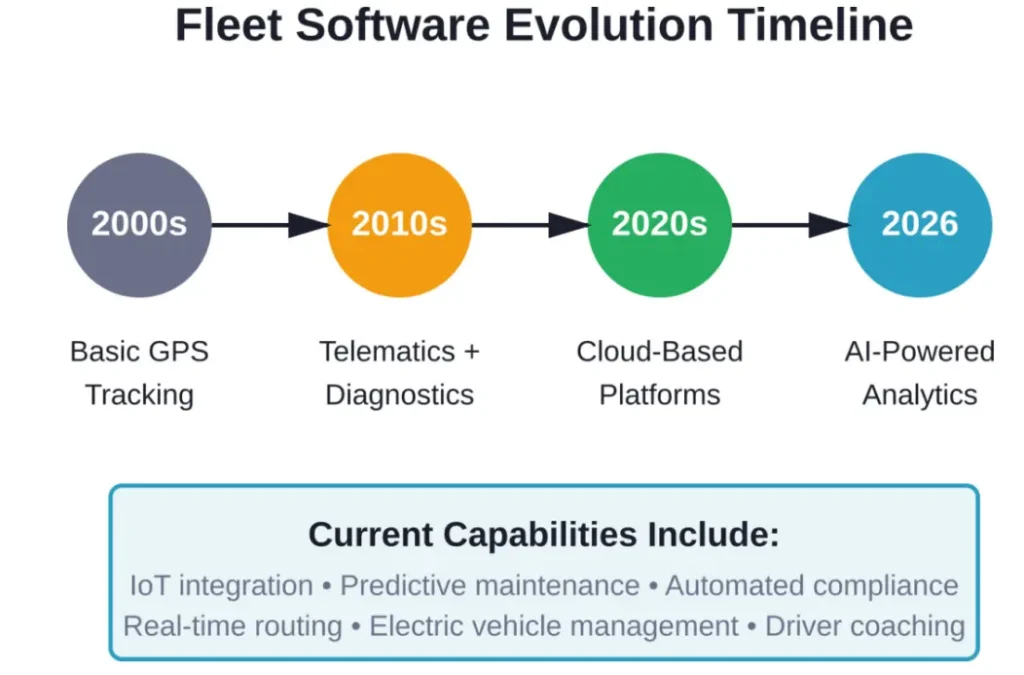 Fleet Software Evolution Timeline

2000s

2010s

2020s

2026

Basic GPS Tracking

Telematics + Diagnostics

Cloud-Based Platforms

AI-Powered Analytics

Current Capabilities Include:

IoT integration • Predictive maintenance • Automated compliance
Real-time routing • Electric vehicle management • Driver coaching